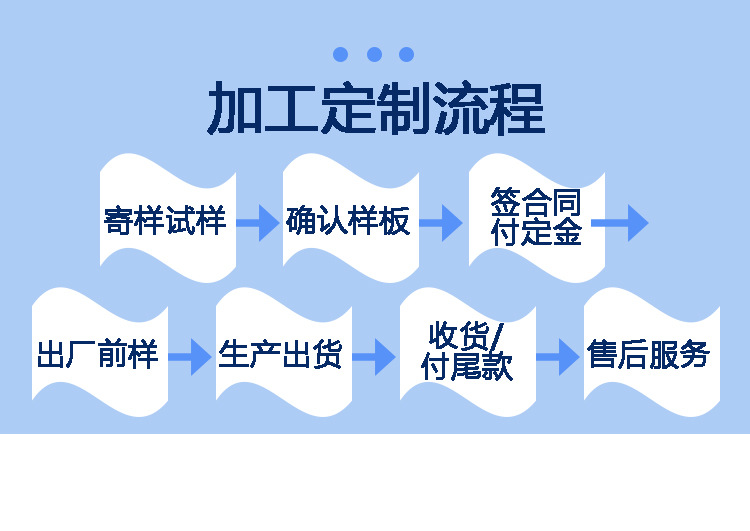 加工定制流程

寄样试样

确认样板

签合同
付定金

出厂前样

生产出货

收货/
付尾款

售后服务